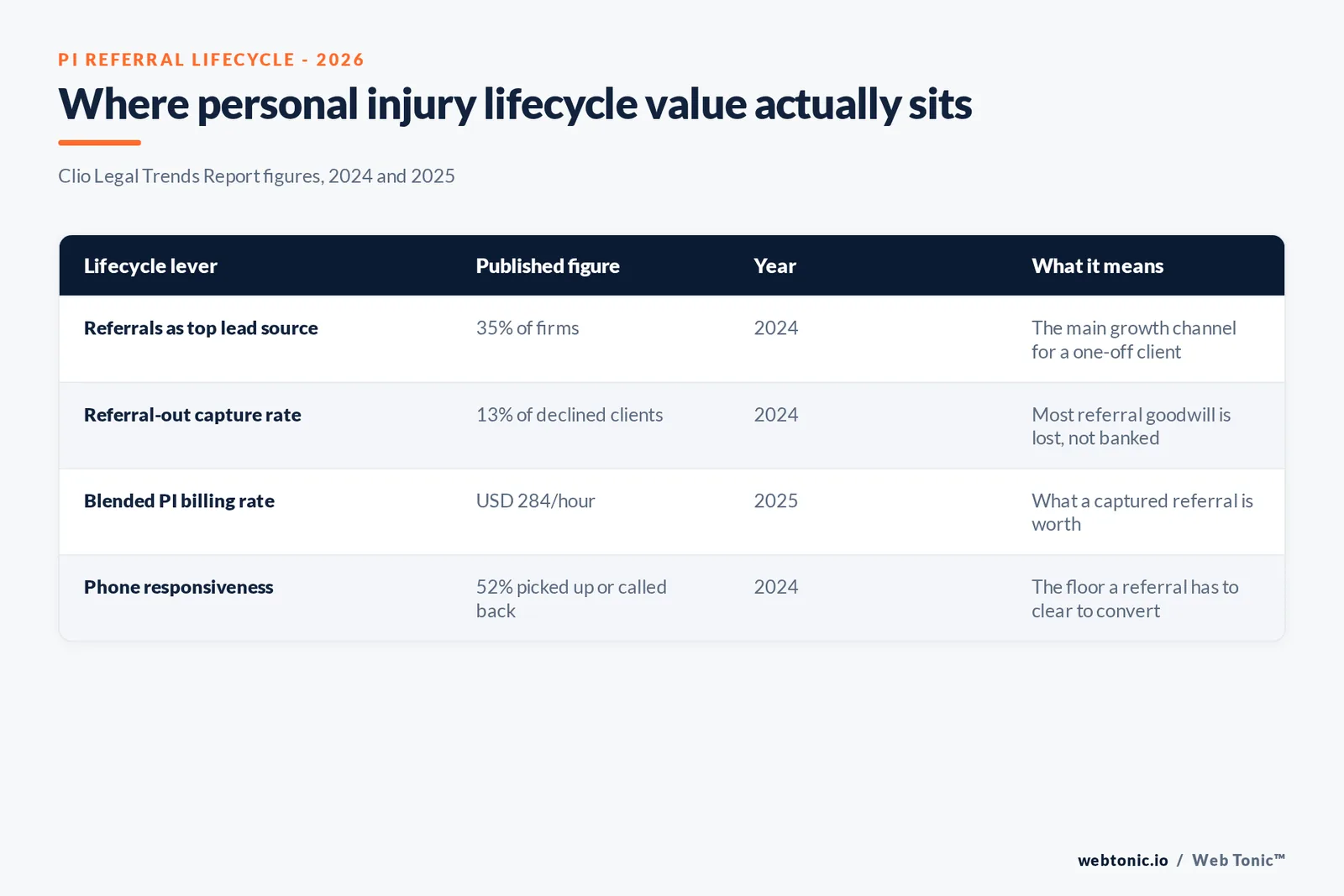 PI REFERRAL LIFECYCLE - 2026

Where personal injury lifecycle value actually sits

Clio Legal Trends Report figures, 2024 and 2025

| Lifecycle lever | Published figure | Year | What it means |
|---|---|---|---|
| Referrals as top lead source | 35% of firms | 2024 | The main growth channel for a one-off client |
| Referral-out capture rate | 13% of declined clients | 2024 | Most referral goodwill is lost, not banked |
| Blended PI billing rate | USD 284/hour | 2025 | What a captured referral is worth |
| Phone responsiveness | 52% picked up or called back | 2024 | The floor a referral has to clear to convert |

webtonic.io / Web Tonic™